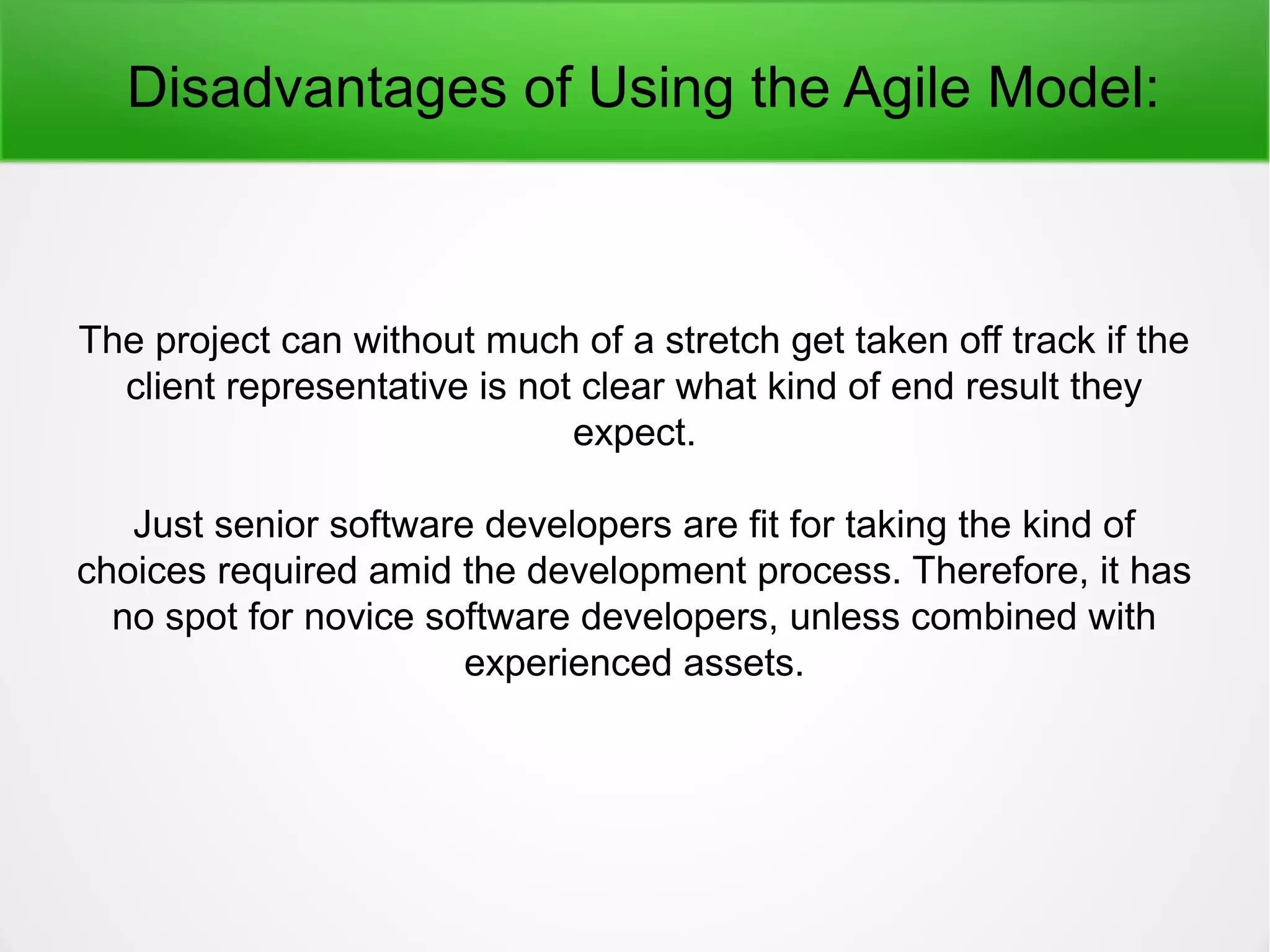 Disadvantages of Using the Agile Model:

The project can without much of a stretch get taken off track if the client representative is not clear what kind of end result they expect.

Just senior software developers are fit for taking the kind of choices required amid the development process. Therefore, it has no spot for novice software developers, unless combined with experienced assets.